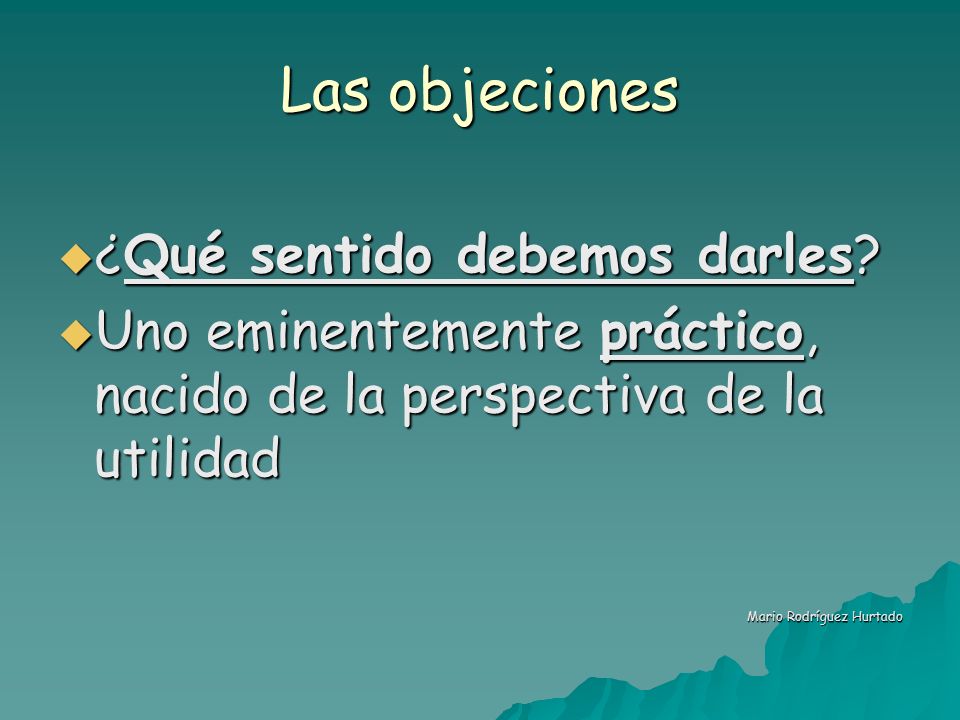 Las objeciones

¿Qué sentido debemos darles?
Uno eminentemente práctico, nacido de la perspectiva de la utilidad

Mario Rodríguez Hurtado